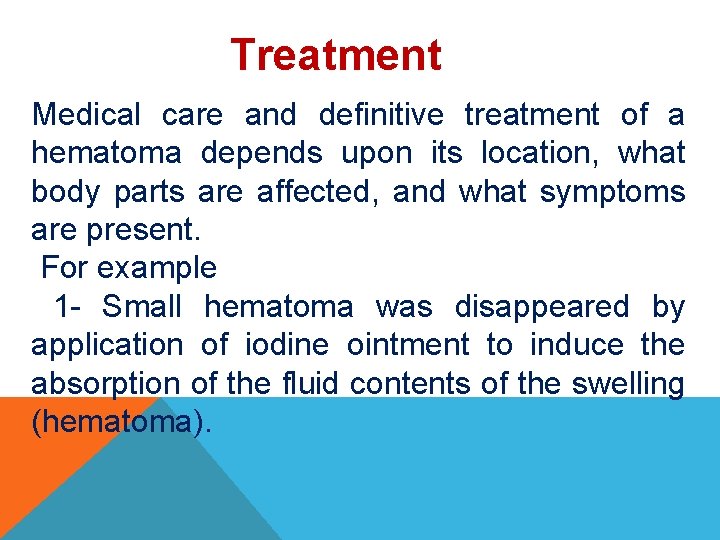 Treatment

Medical care and definitive treatment of a hematoma depends upon its location, what body parts are affected, and what symptoms are present.

For example

1- Small hematoma was disappeared by application of iodine ointment to induce the absorption of the fluid contents of the swelling (hematoma).